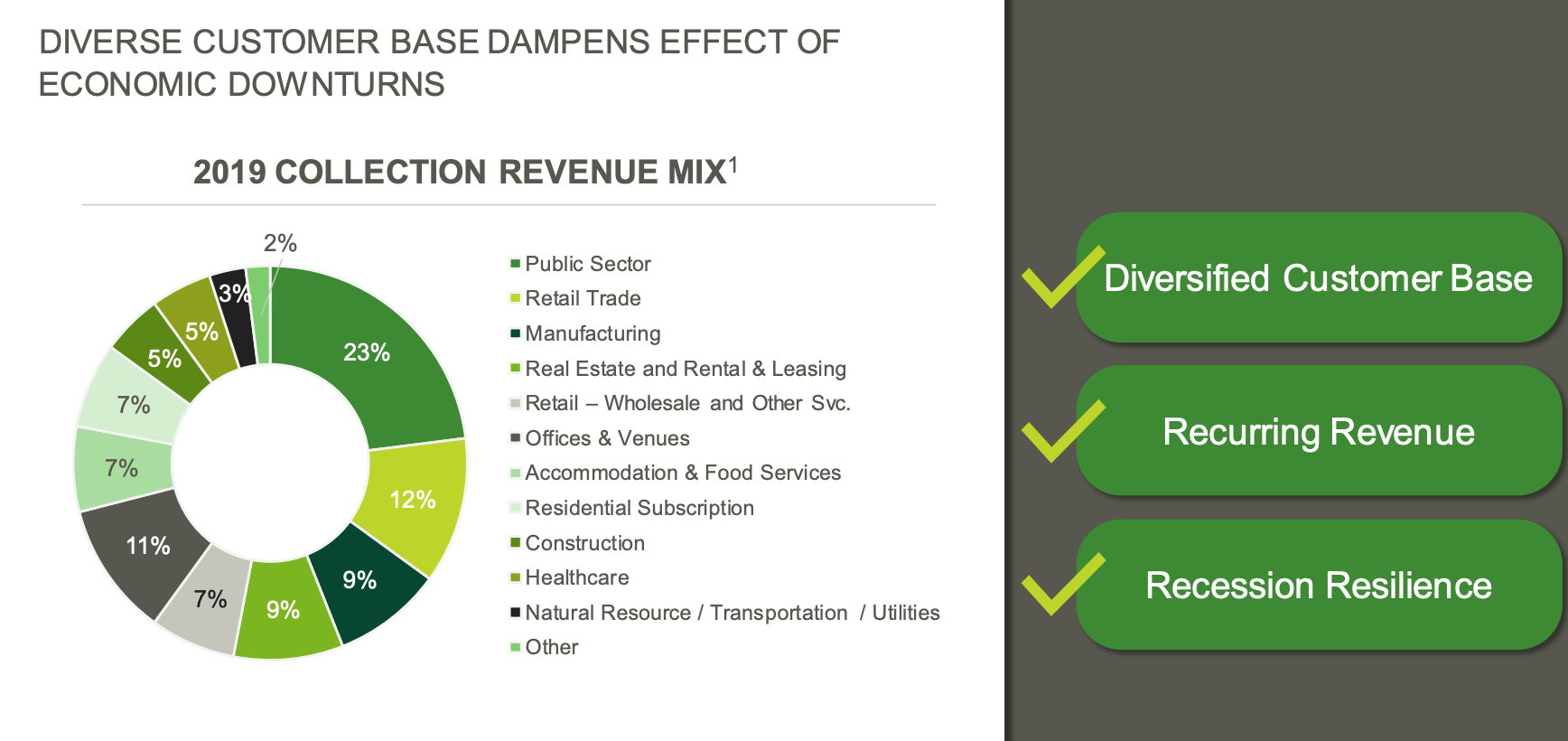 DIVERSE CUSTOMER BASE DAMPENS EFFECT OF ECONOMIC DOWNTURNS

2019 COLLECTION REVENUE MIX$^1$

2%
3%
5%
5%
7%
7%
11%
7%
9%
9%
12%
23%

Public Sector
Retail Trade
Manufacturing
Real Estate and Rental & Leasing
Retail – Wholesale and Other Svc.
Offices & Venues
Accommodation & Food Services
Residential Subscription
Construction
Healthcare
Natural Resource / Transportation / Utilities
Other

Diversified Customer Base

Recurring Revenue

Recession Resilience